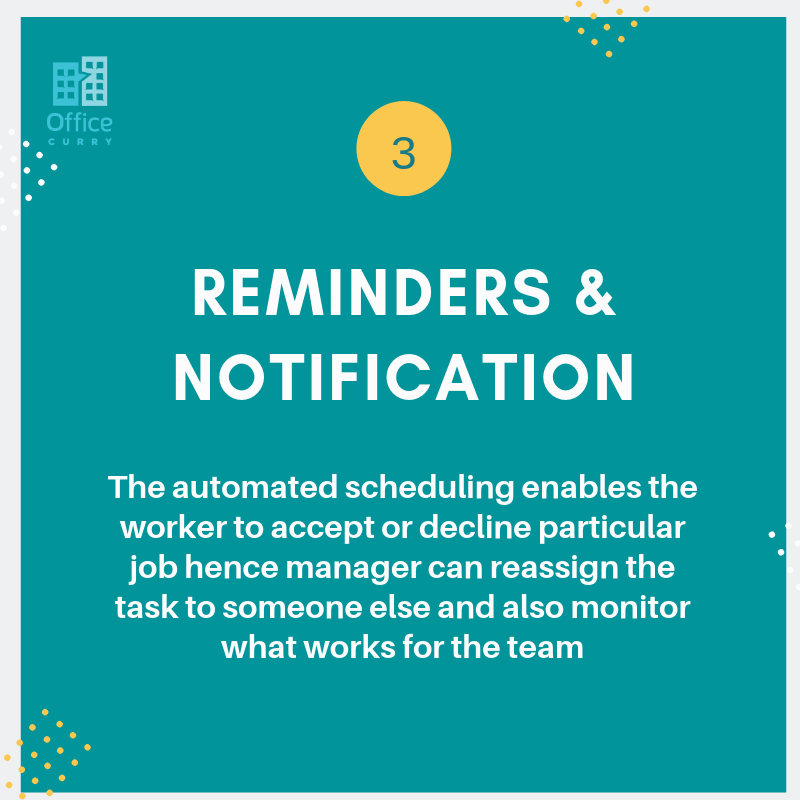 Office
CURRY

3

REMINDERS & NOTIFICATION

The automated scheduling enables the worker to accept or decline particular job hence manager can reassign the task to someone else and also monitor what works for the team